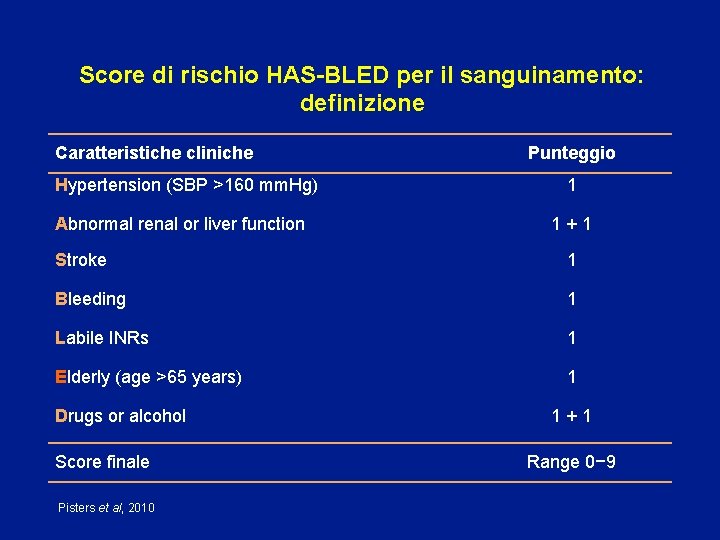 Score di rischio HAS-BLED per il sanguinamento: definizione

| Caratteristiche cliniche | Punteggio |
|---|---|
| Hypertension (SBP >160 mmHg) | 1 |
| Abnormal renal or liver function | 1 + 1 |
| Stroke | 1 |
| Bleeding | 1 |
| Labile INRs | 1 |
| Elderly (age >65 years) | 1 |
| Drugs or alcohol | 1 + 1 |
| Score finale | Range 0−9 |

Pisters et al, 2010